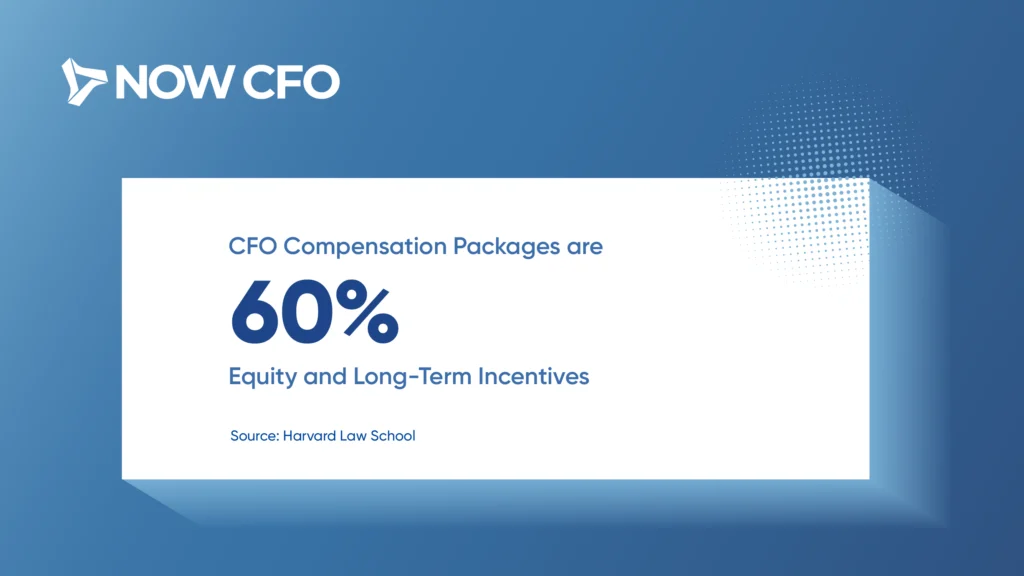 NOW CFO

CFO Compensation Packages are

60%

Equity and Long-Term Incentives

Source: Harvard Law School